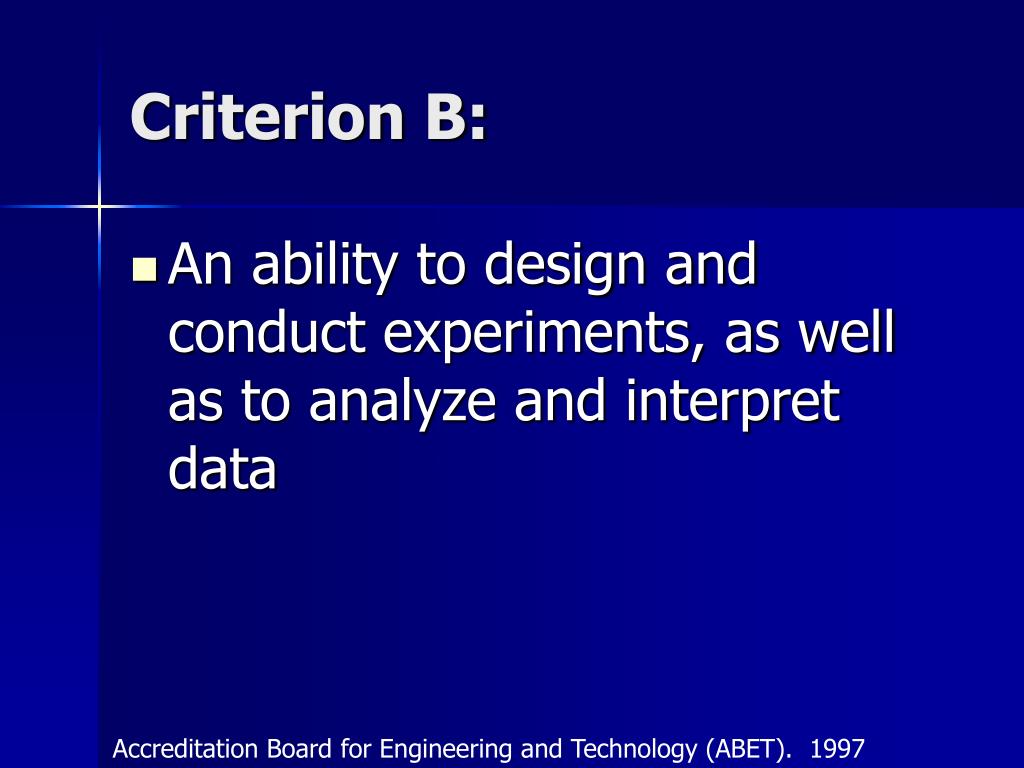 Criterion B:

An ability to design and conduct experiments, as well as to analyze and interpret data

Accreditation Board for Engineering and Technology (ABET). 1997